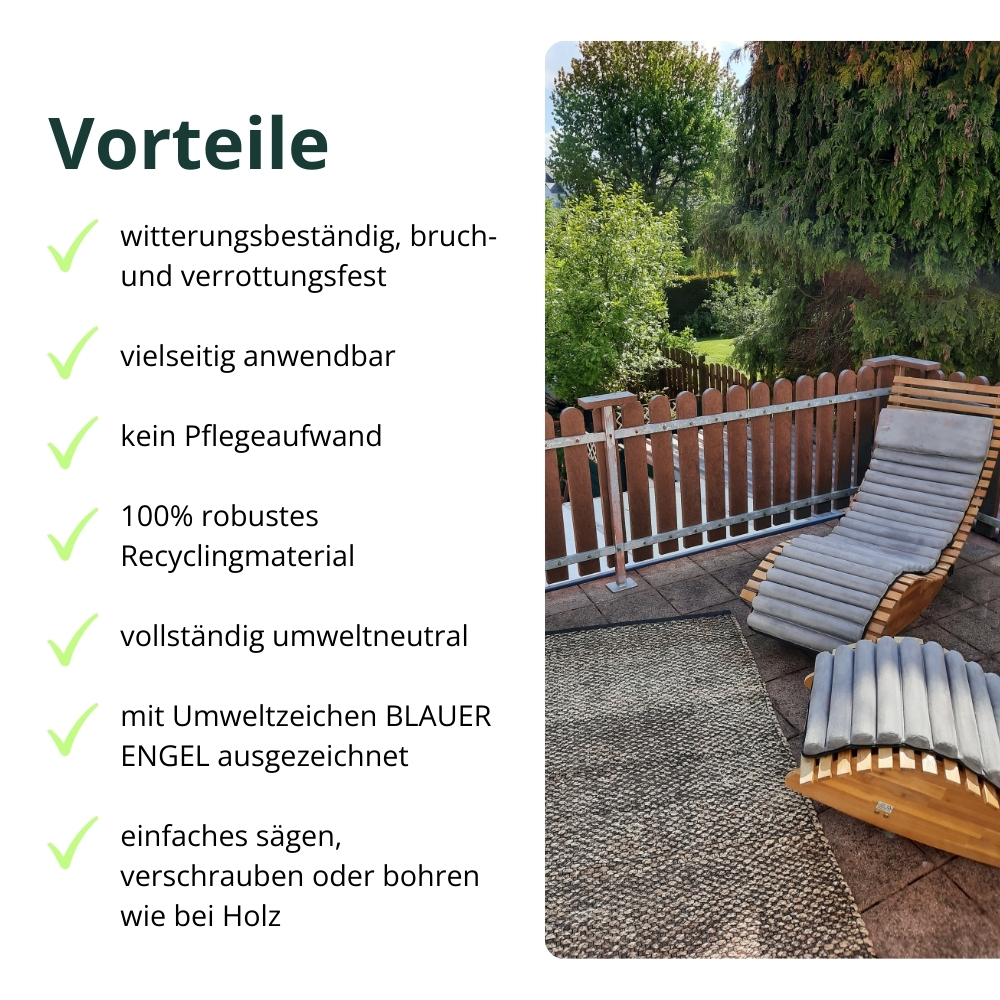 Vorteile

witterungsbeständig, bruch- und verrottungsfest

vielseitig anwendbar

kein Pflegeaufwand

100% robustes Recyclingmaterial

vollständig umweltneutral

mit Umweltzeichen BLAUER ENGEL ausgezeichnet

einfaches sägen, verschrauben oder bohren wie bei Holz